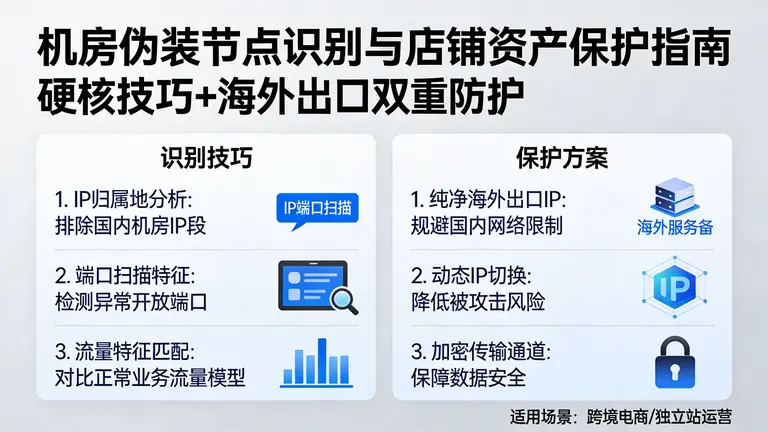 机房伪装节点识别与店铺资产保护指南
硬核技巧+海外出口双重防护

识别技巧

1. IP归属地分析:
排除国内机房IP段

IP端口扫描

2. 端口扫描特征:
检测异常开放端口

3. 流量特征匹配:
对比正常业务流量模型

保护方案

1. 纯净海外出口IP:
规避国内网络限制

海外服务备

2. 动态IP切换:
降低被攻击风险

IP

3. 加密传输通道:
保障数据安全

适用场景：跨境电商/独立站运营